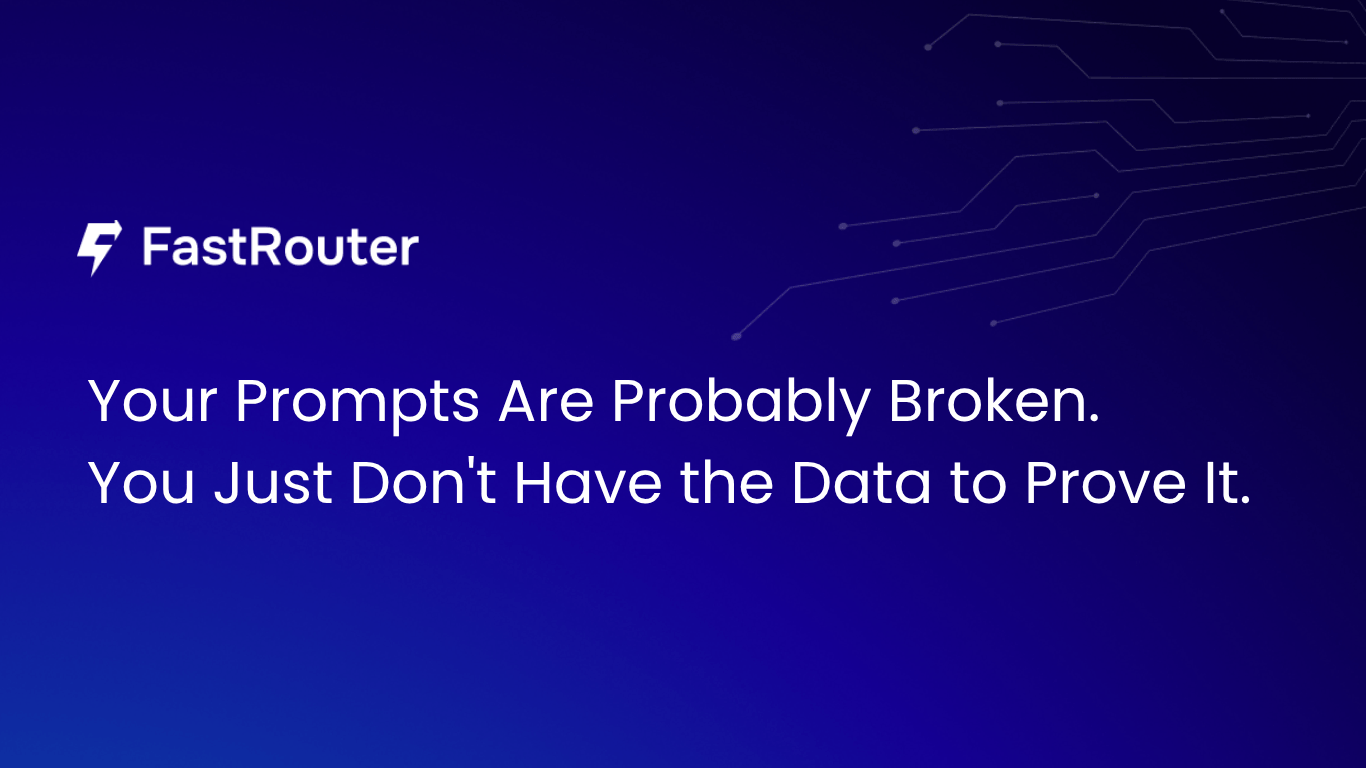 FastRouter

Your Prompts Are Probably Broken.
You Just Don't Have the Data to Prove It.